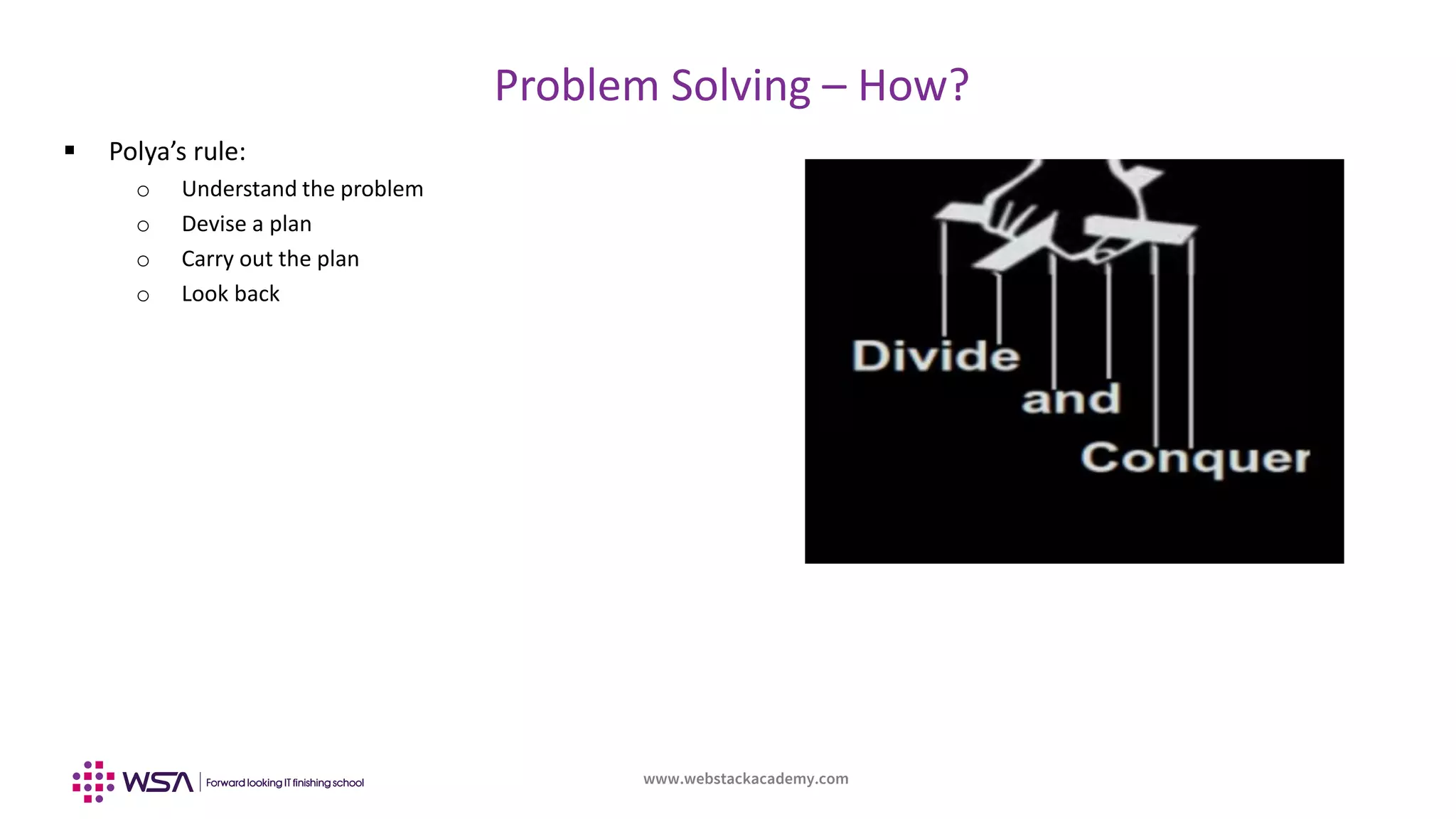 Problem Solving – How?

▪ Polya’s rule:
  ○ Understand the problem
  ○ Devise a plan
  ○ Carry out the plan
  ○ Look back

Divide
and
Conquer

WSA | Forward looking IT finishing school

www.webstackacademy.com